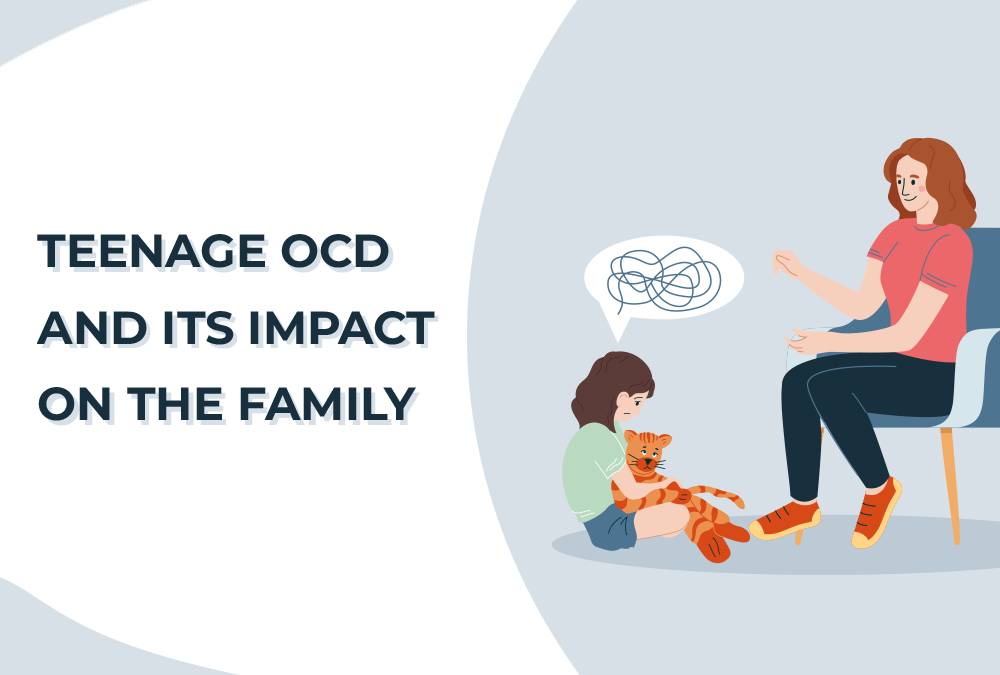 TEENAGE OCD AND ITS IMPACT ON THE FAMILY